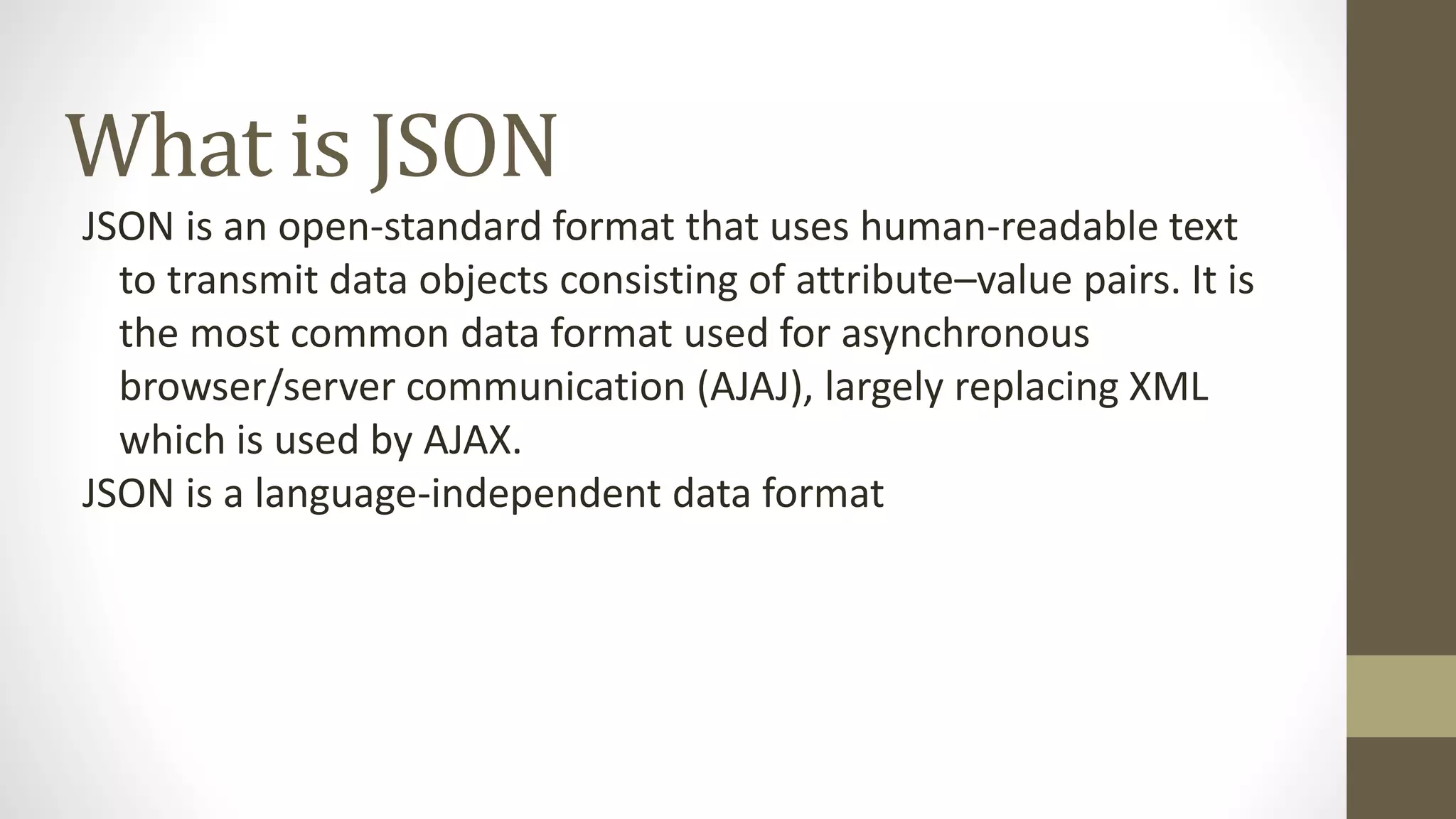 What is JSON

JSON is an open-standard format that uses human-readable text to transmit data objects consisting of attribute–value pairs. It is the most common data format used for asynchronous browser/server communication (AJAJ), largely replacing XML which is used by AJAX.

JSON is a language-independent data format